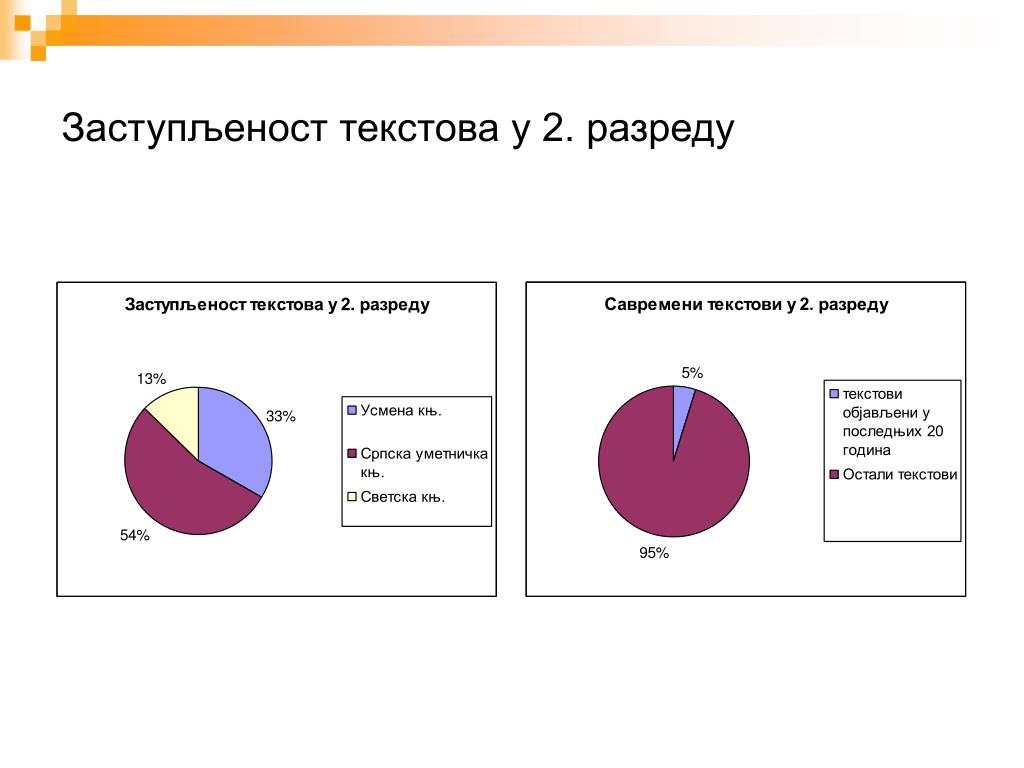 Заступљеност текстова у 2. разреду

Заступљеност текстова у 2. разреду

13%

33%

54%

Усмена књ.

Српска уметничка књ.

Светска књ.

Савремени текстови у 2. разреду

5%

95%

текстови објављени у последњих 20 година

Остали текстови